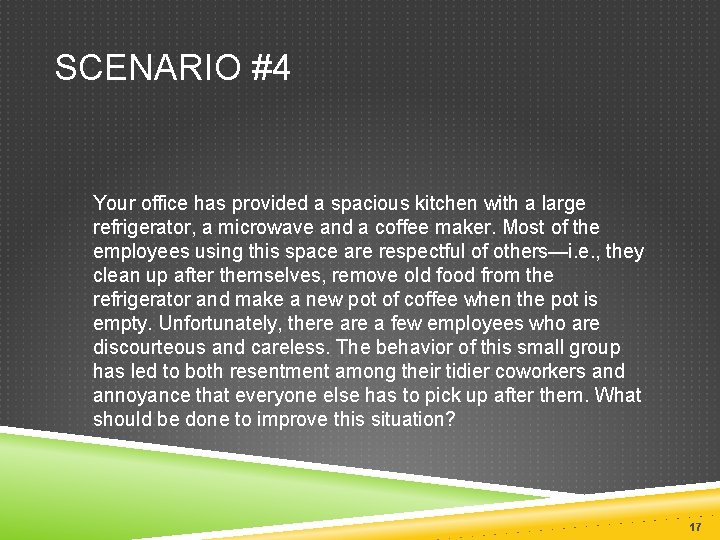 SCENARIO #4

Your office has provided a spacious kitchen with a large refrigerator, a microwave and a coffee maker. Most of the employees using this space are respectful of others—i.e., they clean up after themselves, remove old food from the refrigerator and make a new pot of coffee when the pot is empty. Unfortunately, there are a few employees who are discourteous and careless. The behavior of this small group has led to both resentment among their tidier coworkers and annoyance that everyone else has to pick up after them. What should be done to improve this situation?

17